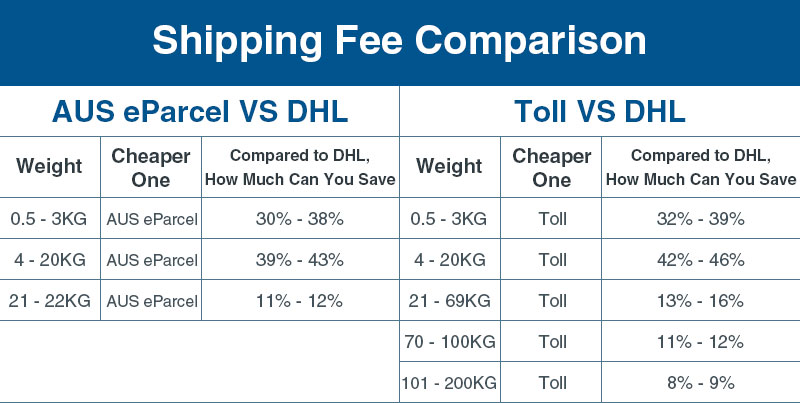 Shipping Fee Comparison

AUS eParcel VS DHL

| Weight | Cheaper One | Compared to DHL, How Much Can You Save |
|---|---|---|
| 0.5 - 3KG | AUS eParcel | 30% - 38% |
| 4 - 20KG | AUS eParcel | 39% - 43% |
| 21 - 22KG | AUS eParcel | 11% - 12% |

Toll VS DHL

| Weight | Cheaper One | Compared to DHL, How Much Can You Save |
|---|---|---|
| 0.5 - 3KG | Toll | 32% - 39% |
| 4 - 20KG | Toll | 42% - 46% |
| 21 - 69KG | Toll | 13% - 16% |
| 70 - 100KG | Toll | 11% - 12% |
| 101 - 200KG | Toll | 8% - 9% |